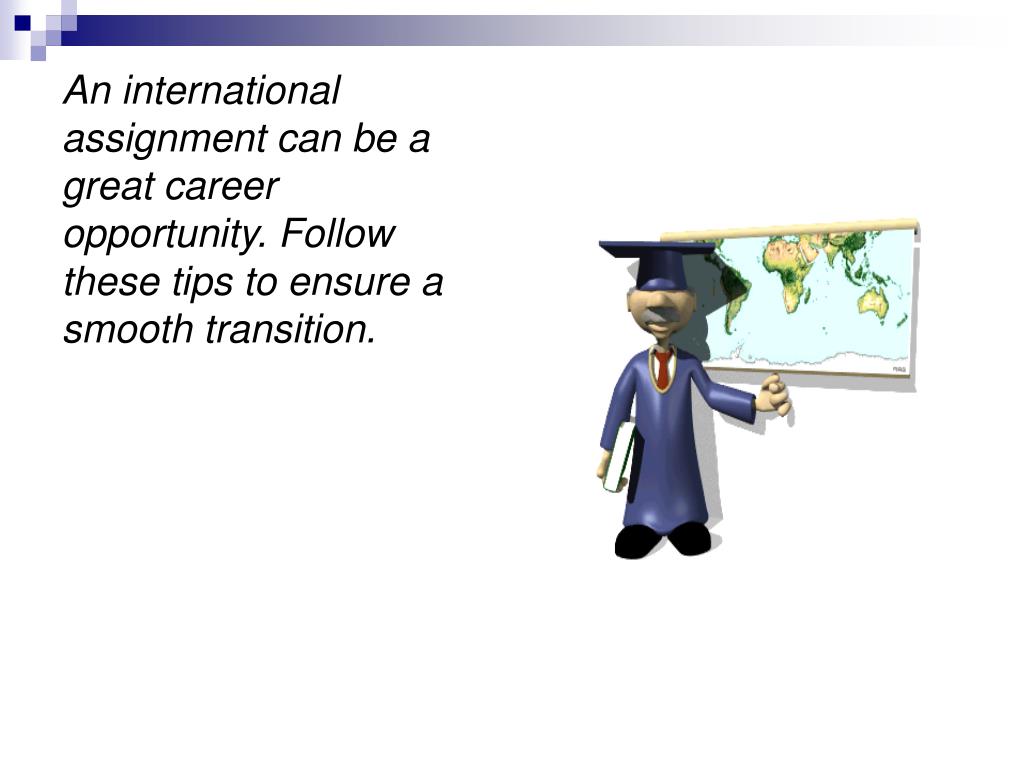 An international assignment can be a great career opportunity. Follow these tips to ensure a smooth transition.